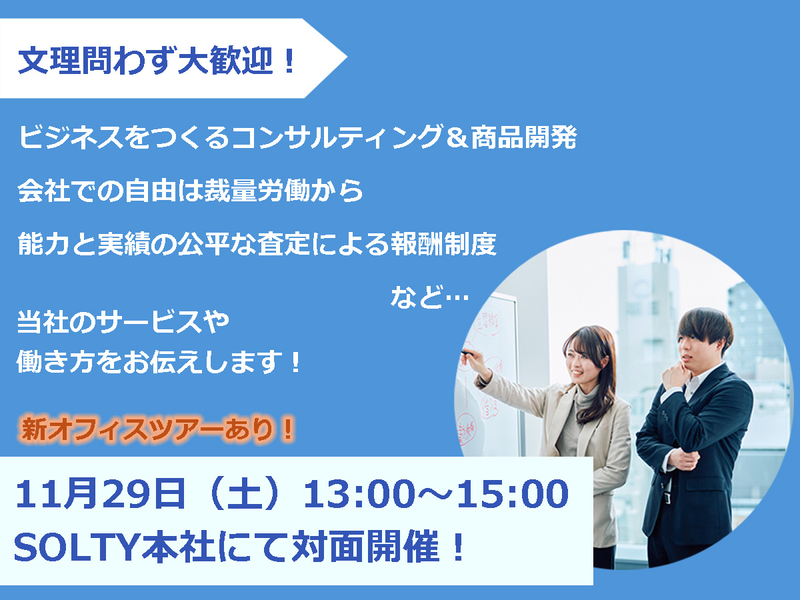 文理問わず大歓迎！

ビジネスをつくるコンサルティング＆商品開発

会社での自由は裁量労働から

能力と実績の公平な査定による報酬制度

など…

当社のサービスや
働き方をお伝えします！

新オフィスツアーあり！

11月29日（土）13:00～15:00
SOLTY本社にて対面開催！